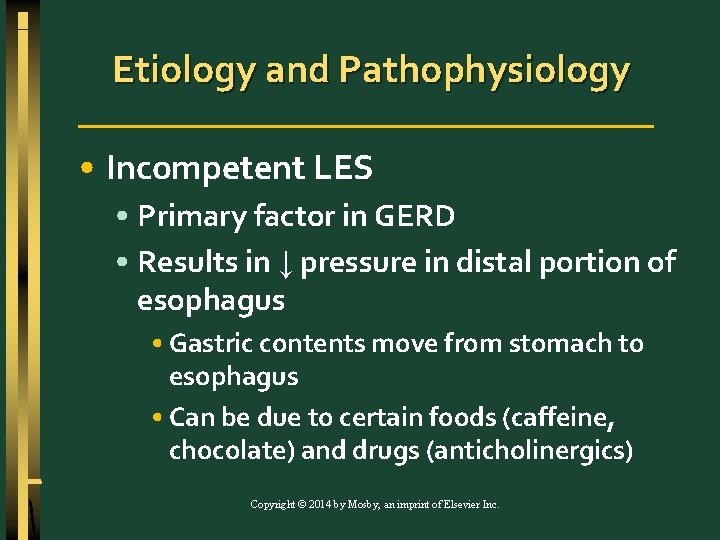 Etiology and Pathophysiology

• Incompetent LES
  • Primary factor in GERD
  • Results in ↓ pressure in distal portion of esophagus
    • Gastric contents move from stomach to esophagus
    • Can be due to certain foods (caffeine, chocolate) and drugs (anticholinergics)

Copyright © 2014 by Mosby, an imprint of Elsevier Inc.